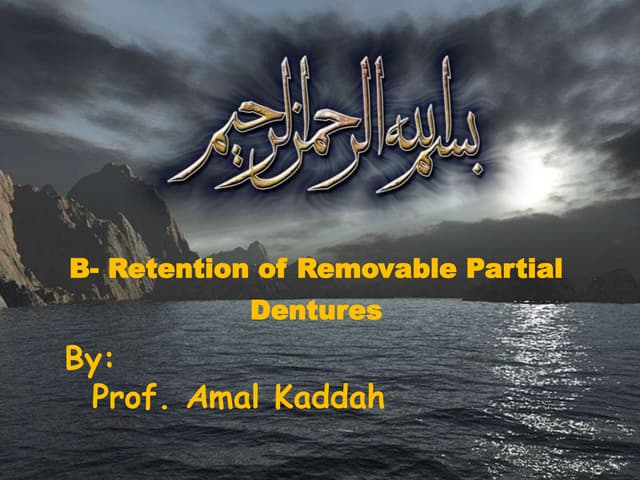 بسم الله الرحمن الرحيم

B- Retention of Removable Partial Dentures

By:
Prof. Amal Kaddah